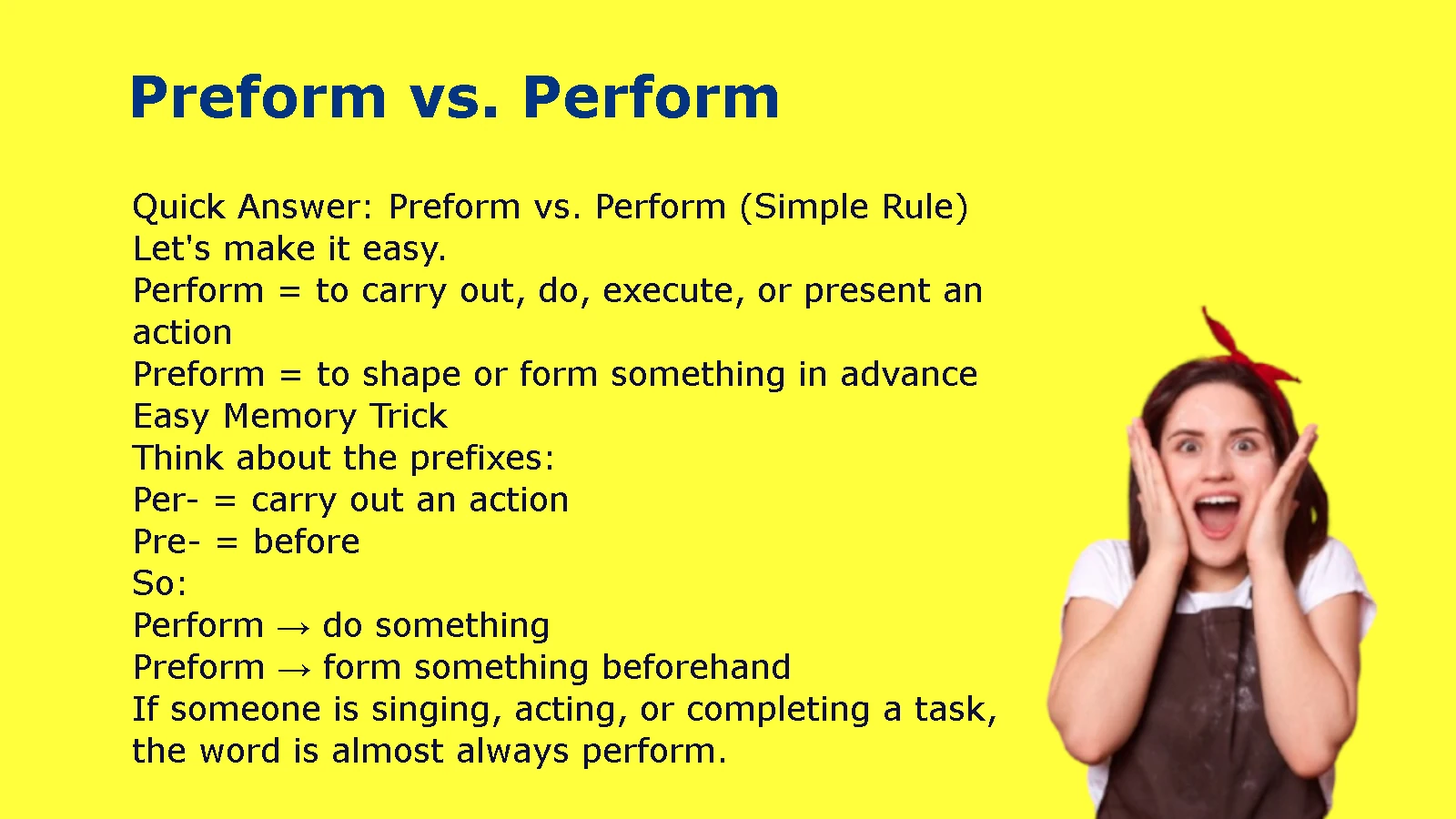 Preform vs. Perform

Quick Answer: Preform vs. Perform (Simple Rule)
Let's make it easy.
Perform = to carry out, do, execute, or present an action
Preform = to shape or form something in advance
Easy Memory Trick
Think about the prefixes:
Per- = carry out an action
Pre- = before
So:
Perform → do something
Preform → form something beforehand
If someone is singing, acting, or completing a task, the word is almost always perform.